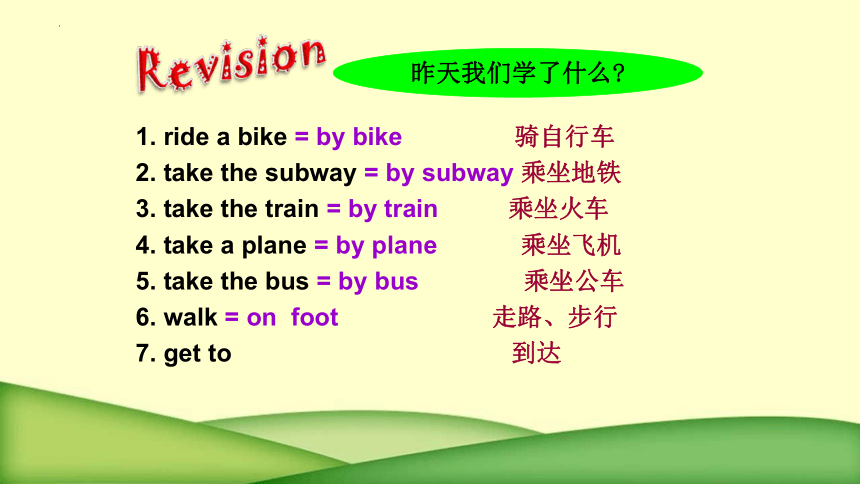 Revision

昨天我们学了什么?

1. ride a bike = by bike 骑自行车
2. take the subway = by subway 乘坐地铁
3. take the train = by train 乘坐火车
4. take a plane = by plane 乘坐飞机
5. take the bus = by bus 乘坐公车
6. walk = on foot 走路、步行
7. get to 到达